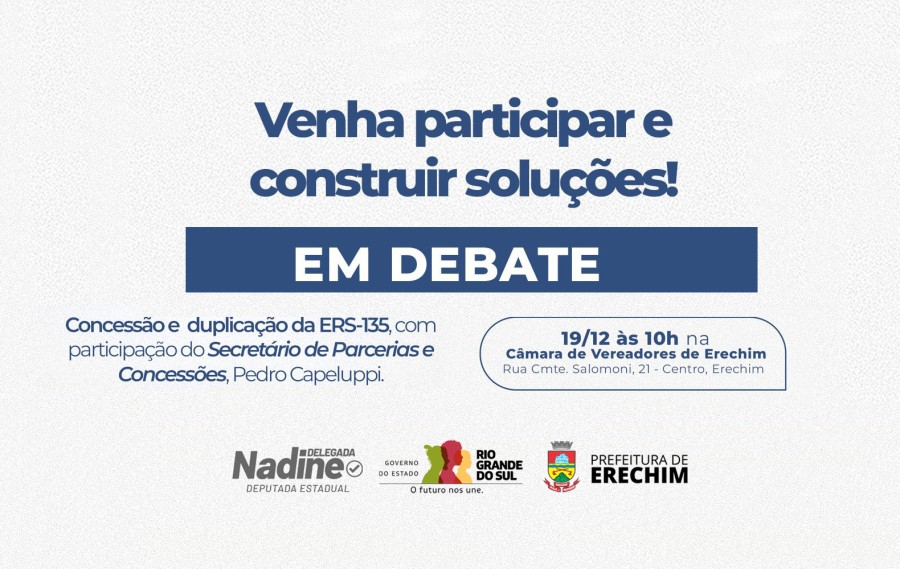 Venha participar e construir soluções!

EM DEBATE

Concessão e duplicação da ERS-135, com participação do Secretário de Parcerias e Concessões, Pedro Capeluppi.

19/12 às 10h na
Câmara de Vereadores de Erechim
Rua Cmte. Salomoni, 21 - Centro, Erechim

DELEGADA
Nadine
DEPUTADA ESTADUAL

GOVERNO DO ESTADO
RIO GRANDE DO SUL
O futuro nos une.

PREFEITURA DE
ERECHIM